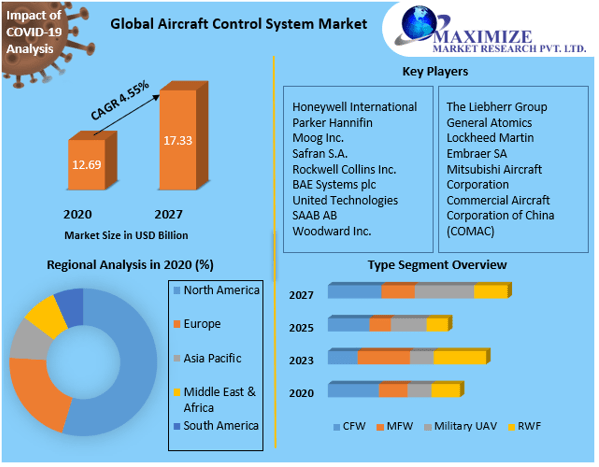 Impact of COVID-19 Analysis

Global Aircraft Control System Market

MAXIMIZE
MARKET RESEARCH PVT. LTD.

CAGR 4.55%

12.69

17.33

2020 2027

Market Size in USD Billion

Key Players

Honeywell International
Parker Hannifin
Moog Inc.
Safran S.A.
Rockwell Collins Inc.
BAE Systems plc
United Technologies
SAAB AB
Woodward Inc.

The Liebherr Group
General Atomics
Lockheed Martin
Embraer SA
Mitsubishi Aircraft Corporation
Commercial Aircraft Corporation of China (COMAC)

Regional Analysis in 2020 (%)

North America
Europe
Asia Pacific
Middle East & Africa
South America

Type Segment Overview

2027
2025
2023
2020

CFW MFW Military UAV RWF